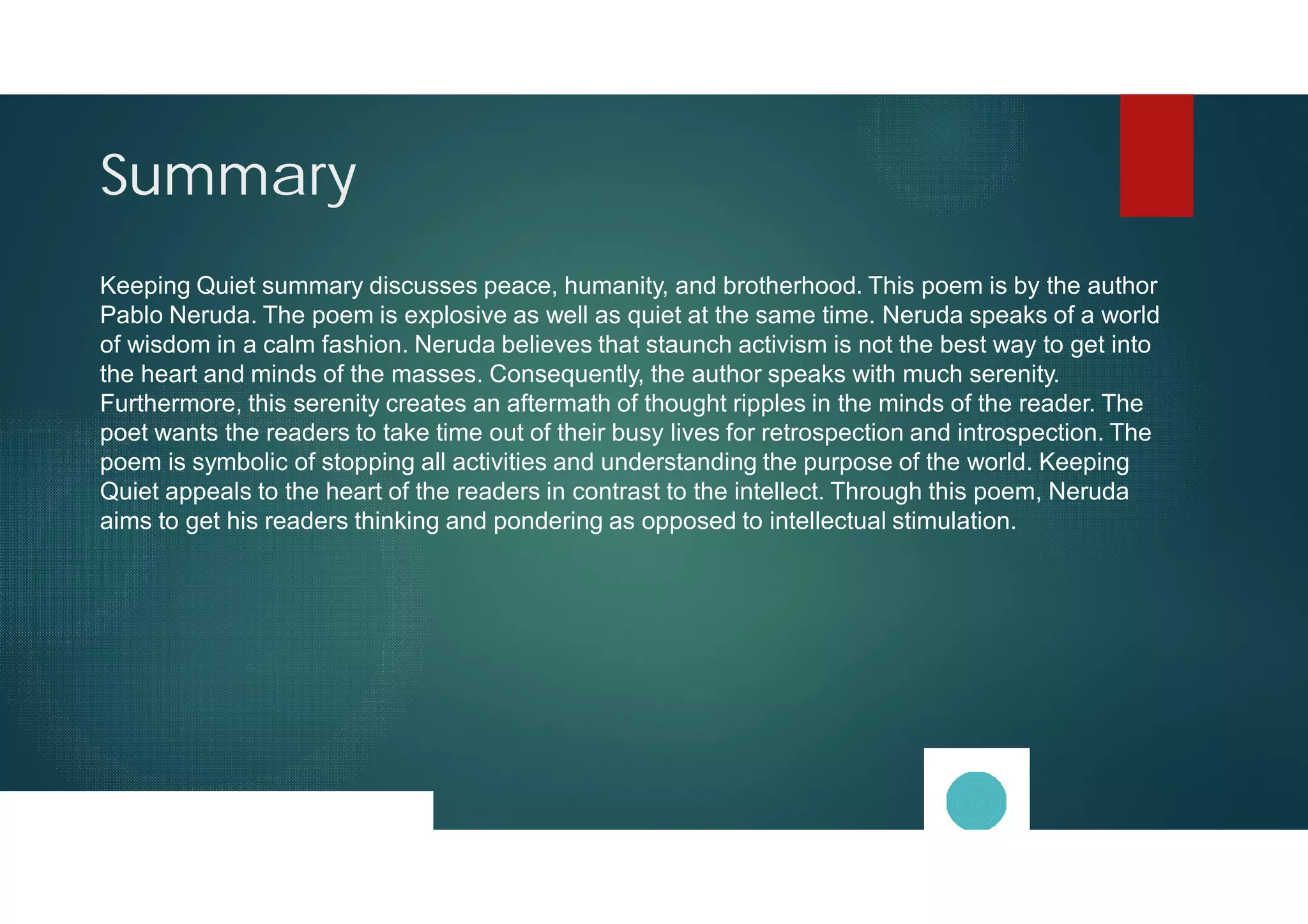 Summary

Keeping Quiet summary discusses peace, humanity, and brotherhood. This poem is by the author Pablo Neruda. The poem is explosive as well as quiet at the same time. Neruda speaks of a world of wisdom in a calm fashion. Neruda believes that staunch activism is not the best way to get into the heart and minds of the masses. Consequently, the author speaks with much serenity. Furthermore, this serenity creates an aftermath of thought ripples in the minds of the reader. The poet wants the readers to take time out of their busy lives for retrospection and introspection. The poem is symbolic of stopping all activities and understanding the purpose of the world. Keeping Quiet appeals to the heart of the readers in contrast to the intellect. Through this poem, Neruda aims to get his readers thinking and pondering as opposed to intellectual stimulation.